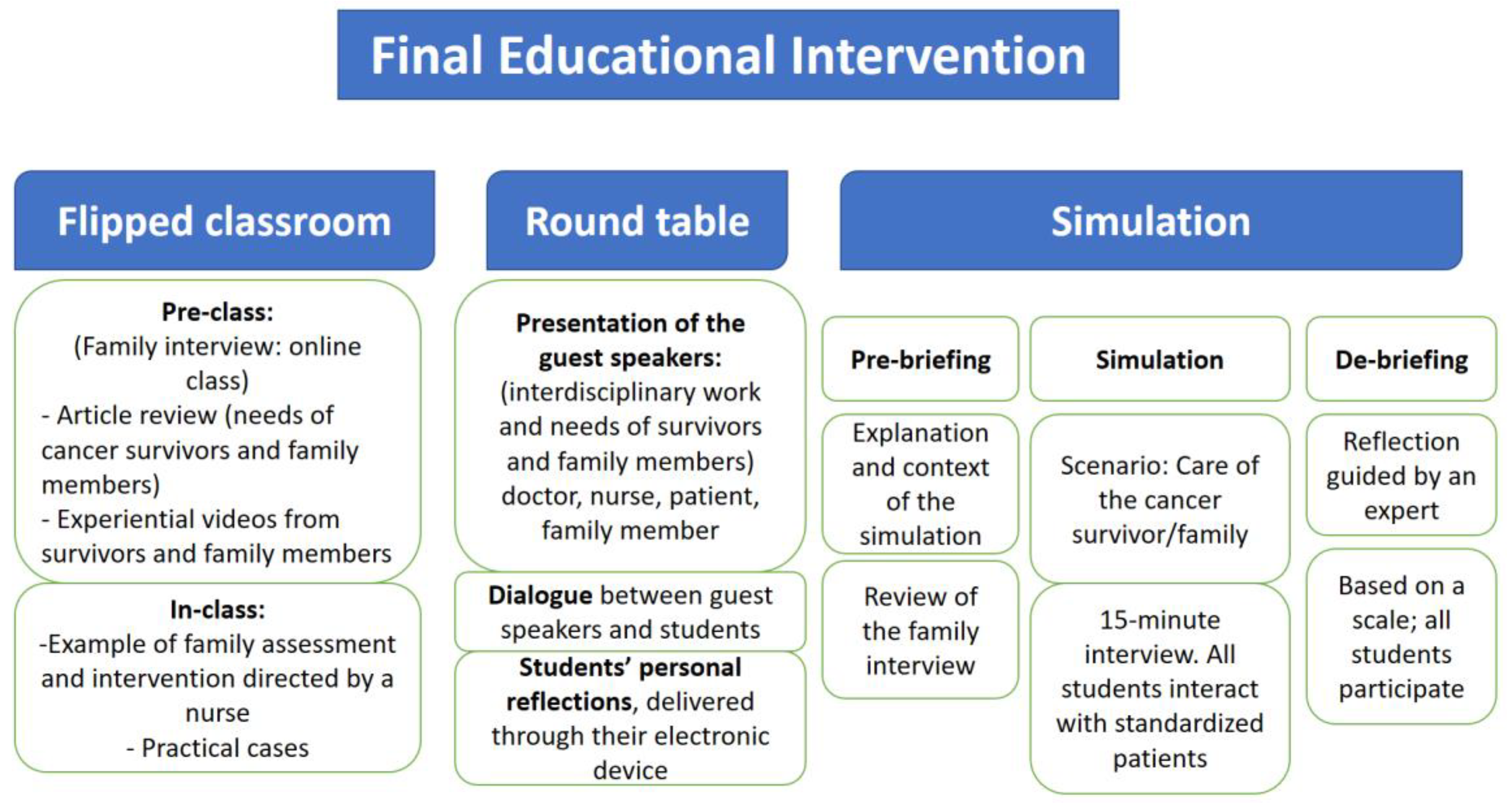 Final Educational Intervention

Flipped classroom

Pre-class:
(Family interview: online class)
- Article review (needs of cancer survivors and family members)
- Experiential videos from survivors and family members

In-class:
-Example of family assessment and intervention directed by a nurse
- Practical cases

Round table

Presentation of the guest speakers:
(interdisciplinary work and needs of survivors and family members)
doctor, nurse, patient, family member

Dialogue between guest speakers and students

Students' personal reflections, delivered through their electronic device

Simulation

Pre-briefing

Explanation and context of the simulation

Review of the family interview

Simulation

Scenario: Care of the cancer survivor/family

15-minute interview. All students interact with standardized patients

De-briefing

Reflection guided by an expert

Based on a scale; all students participate